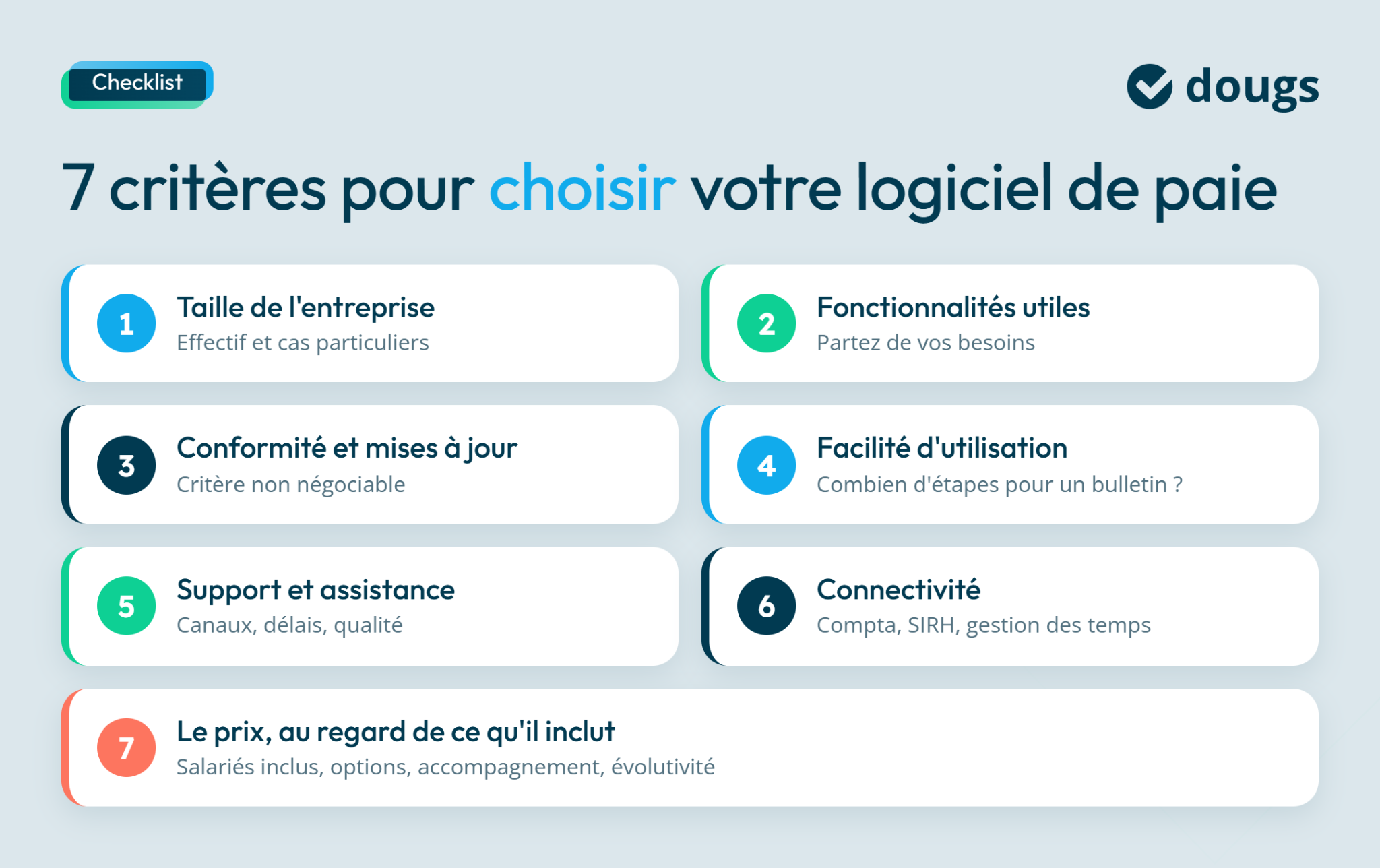 Checklist

dougs

7 critères pour choisir votre logiciel de paie

1
Taille de l'entreprise
Effectif et cas particuliers

2
Fonctionnalités utiles
Partez de vos besoins

3
Conformité et mises à jour
Critère non négociable

4
Facilité d'utilisation
Combien d'étapes pour un bulletin ?

5
Support et assistance
Canaux, délais, qualité

6
Connectivité
Compta, SIRH, gestion des temps

7
Le prix, au regard de ce qu'il inclut
Salariés inclus, options, accompagnement, évolutivité